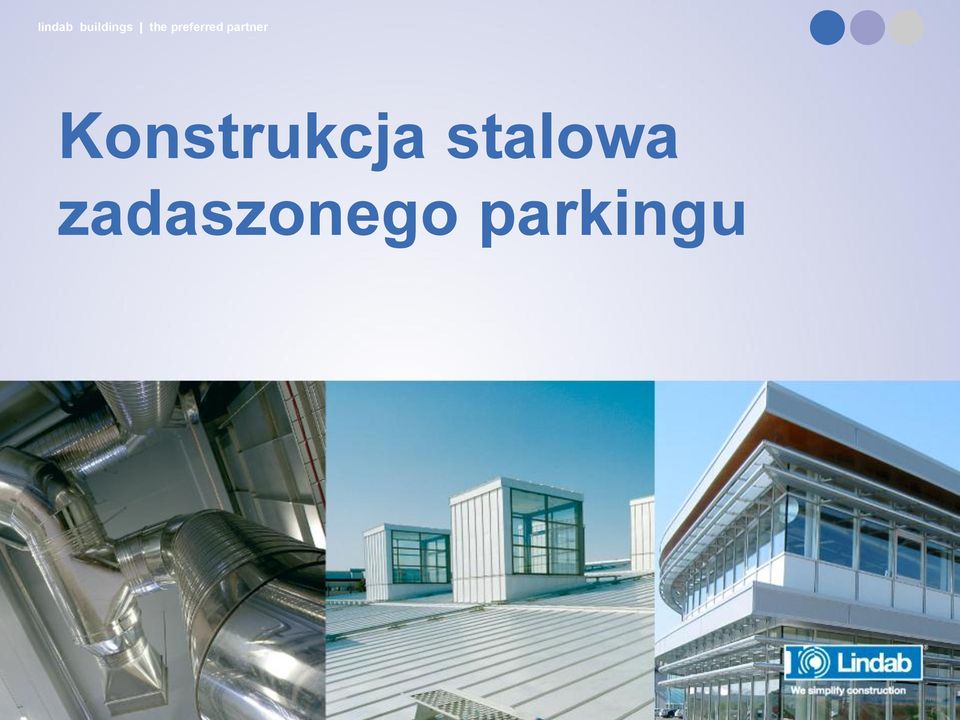 lindab buildings | the preferred partner

Konstrukcja stalowa zadaszonego parkingu

Lindab
We simplify construction